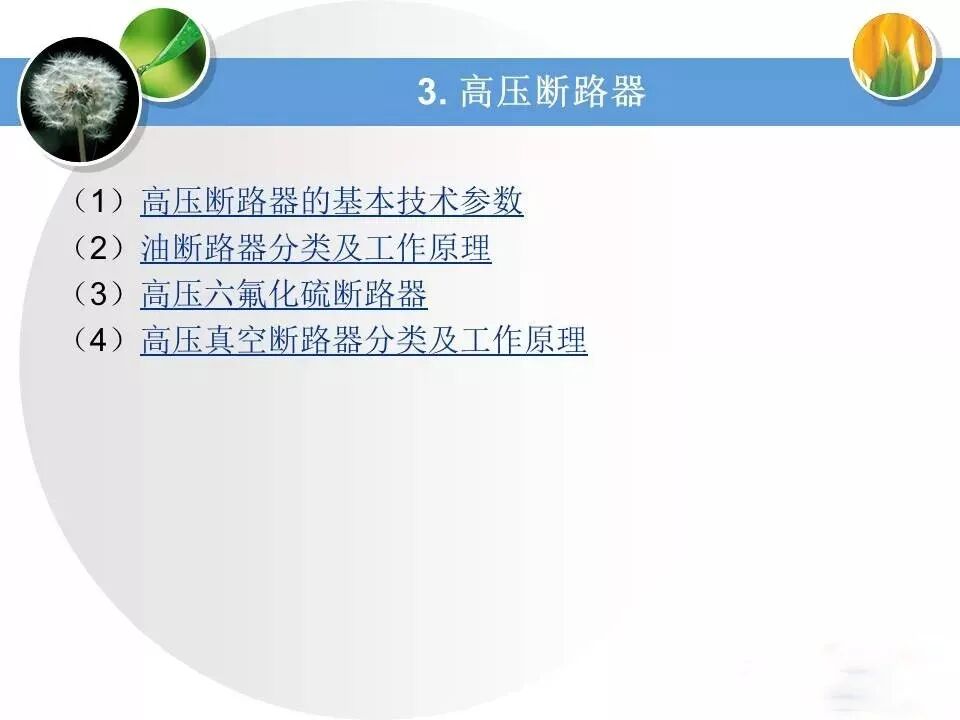 3. 高压断路器

（1）高压断路器的基本技术参数
（2）油断路器分类及工作原理
（3）高压六氟化硫断路器
（4）高压真空断路器分类及工作原理